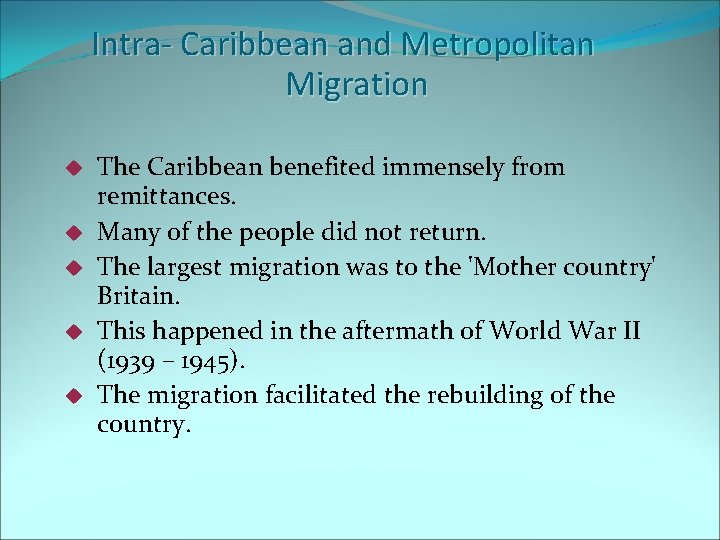 Intra- Caribbean and Metropolitan Migration

◆ The Caribbean benefited immensely from remittances.
◆ Many of the people did not return.
◆ The largest migration was to the 'Mother country' Britain.
◆ This happened in the aftermath of World War II (1939 – 1945).
◆ The migration facilitated the rebuilding of the country.